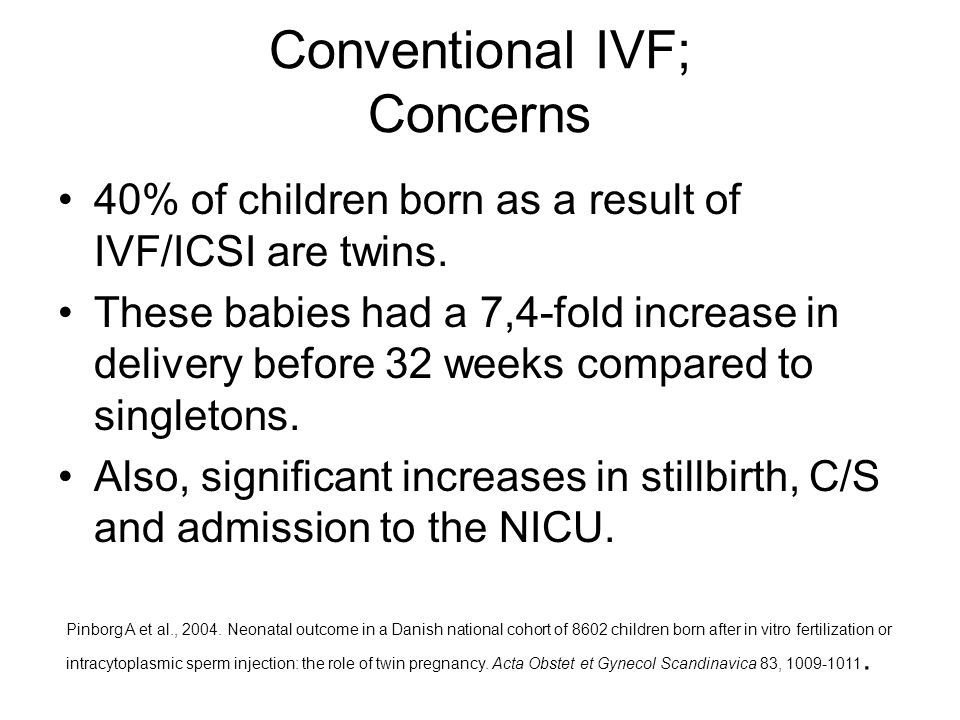 Conventional IVF;
Concerns

• 40% of children born as a result of IVF/ICSI are twins.
• These babies had a 7,4-fold increase in delivery before 32 weeks compared to singletons.
• Also, significant increases in stillbirth, C/S and admission to the NICU.

Pinborg A et al., 2004. Neonatal outcome in a Danish national cohort of 8602 children born after in vitro fertilization or intracytoplasmic sperm injection: the role of twin pregnancy. Acta Obstet et Gynecol Scandinavica 83, 1009-1011.